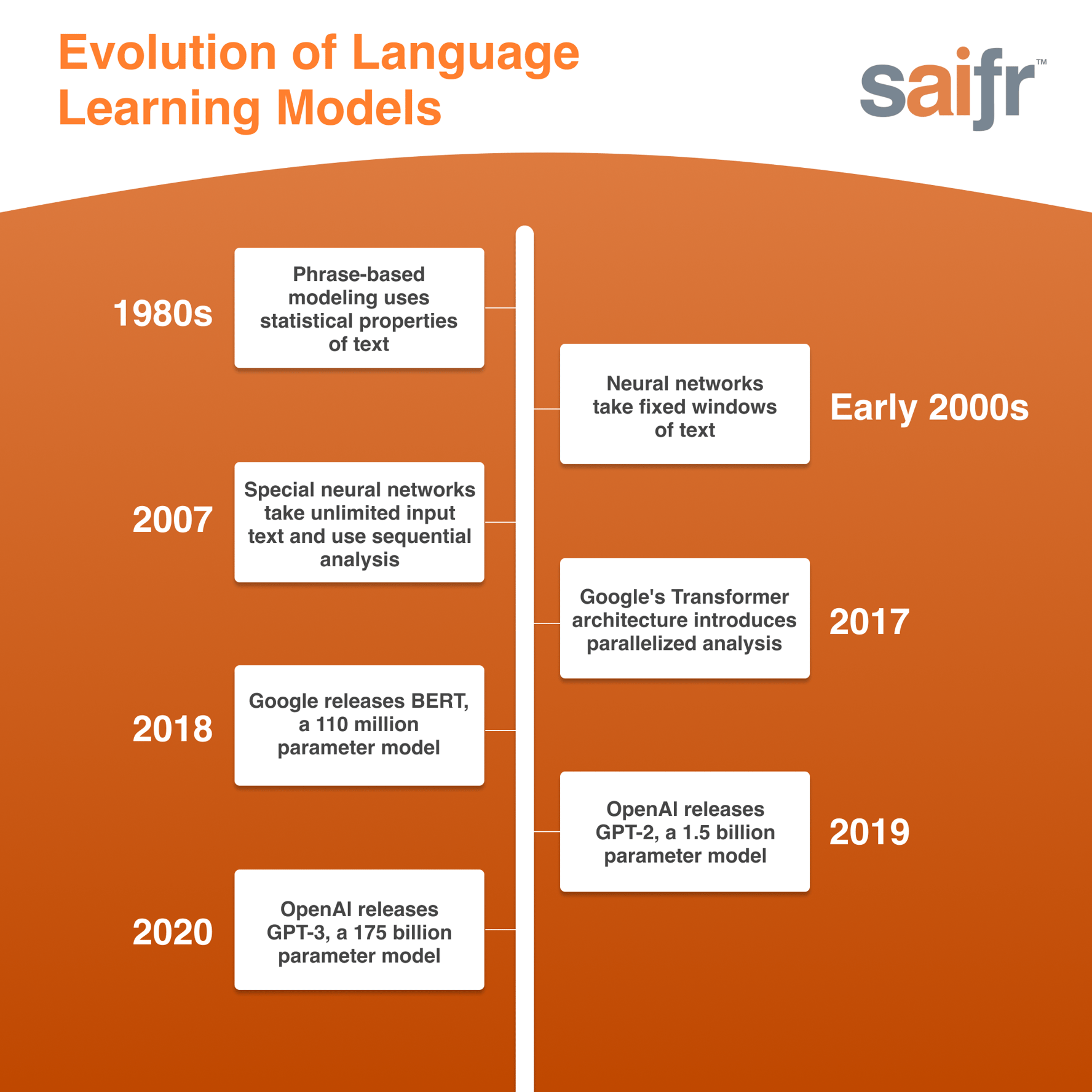 Evolution of Language Learning Models

saifr™

1980s

Phrase-based modeling uses statistical properties of text

Neural networks take fixed windows of text

Early 2000s

2007

Special neural networks take unlimited input text and use sequential analysis

Google's Transformer architecture introduces parallelized analysis

2017

2018

Google releases BERT, a 110 million parameter model

OpenAI releases GPT-2, a 1.5 billion parameter model

2019

2020

OpenAI releases GPT-3, a 175 billion parameter model